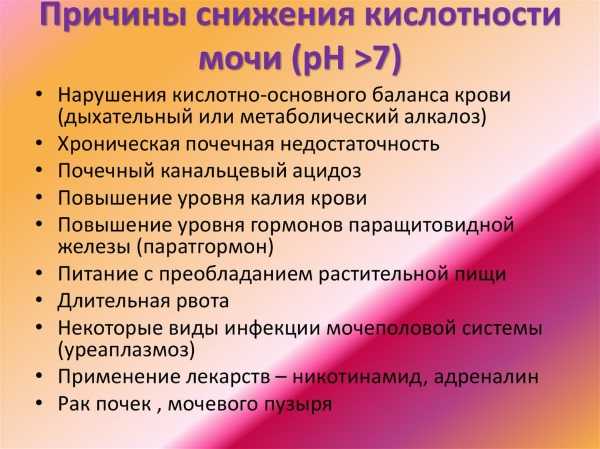 Причины снижения кислотности мочи (pH >7)

• Нарушения кислотно-основного баланса крови (дыхательный или метаболический алкалоз)
• Хроническая почечная недостаточность
• Почечный канальцевый ацидоз
• Повышение уровня калия крови
• Повышение уровня гормонов паращитовидной железы (паратгормон)
• Питание с преобладанием растительной пищи
• Длительная рвота
• Некоторые виды инфекции мочеполовой системы (уреаплазмоз)
• Применение лекарств – никотинамид, адреналин
• Рак почек , мочевого пузыря